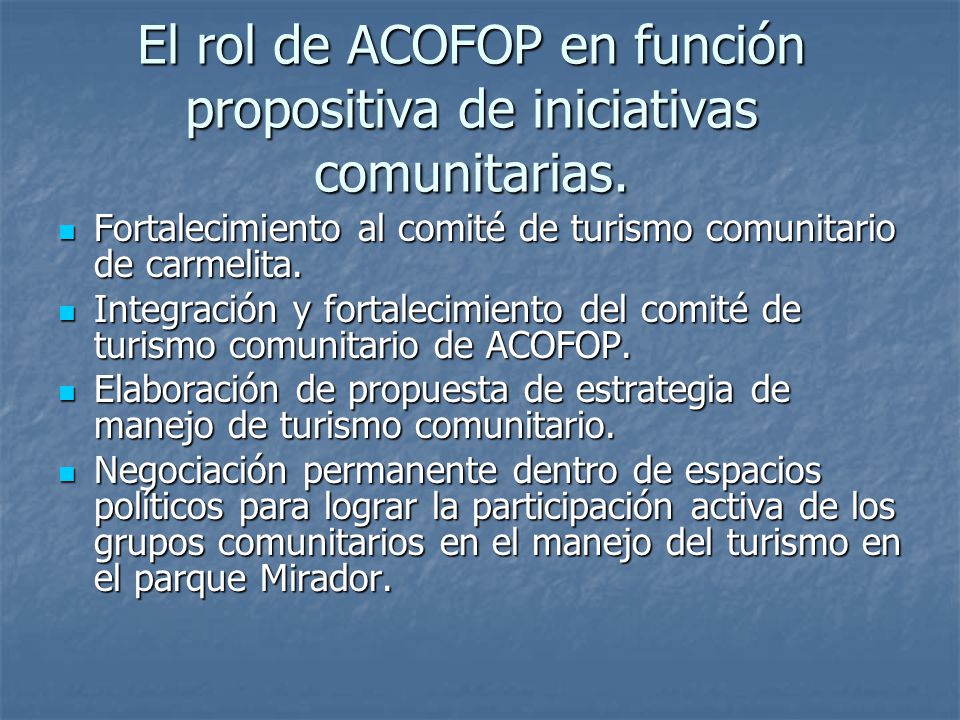 El rol de ACOFOP en función propositiva de iniciativas comunitarias.

- Fortalecimiento al comité de turismo comunitario de carmelita.
- Integración y fortalecimiento del comité de turismo comunitario de ACOFOP.
- Elaboración de propuesta de estrategia de manejo de turismo comunitario.
- Negociación permanente dentro de espacios políticos para lograr la participación activa de los grupos comunitarios en el manejo del turismo en el parque Mirador.